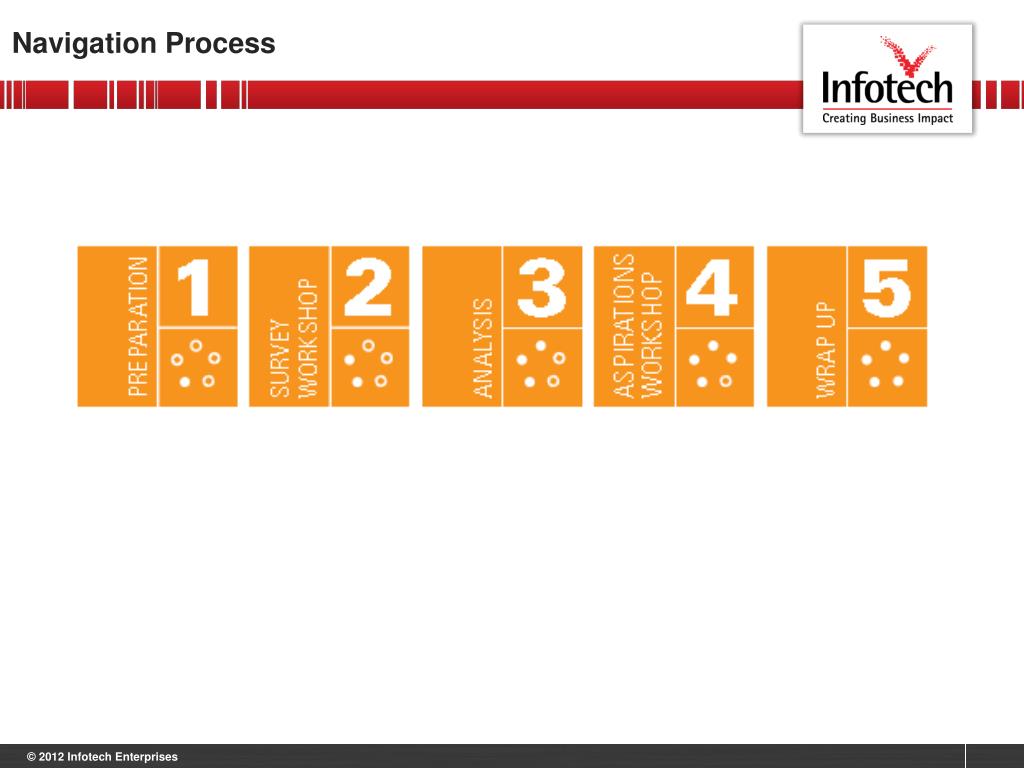 Navigation Process

Infotech
Creating Business Impact

PREPARATION 1

SURVEY WORKSHOP 2

ANALYSIS 3

ASPIRATIONS WORKSHOP 4

WRAP UP 5

© 2012 Infotech Enterprises